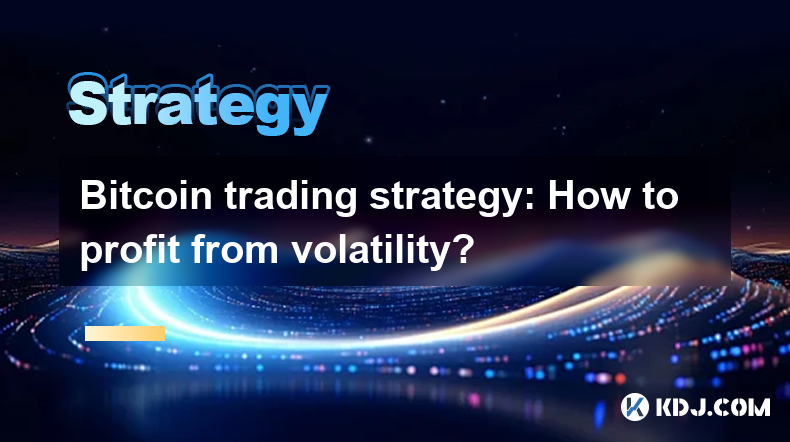 Strategy

Bitcoin trading strategy: How to profit from volatility?

KDJ.COM